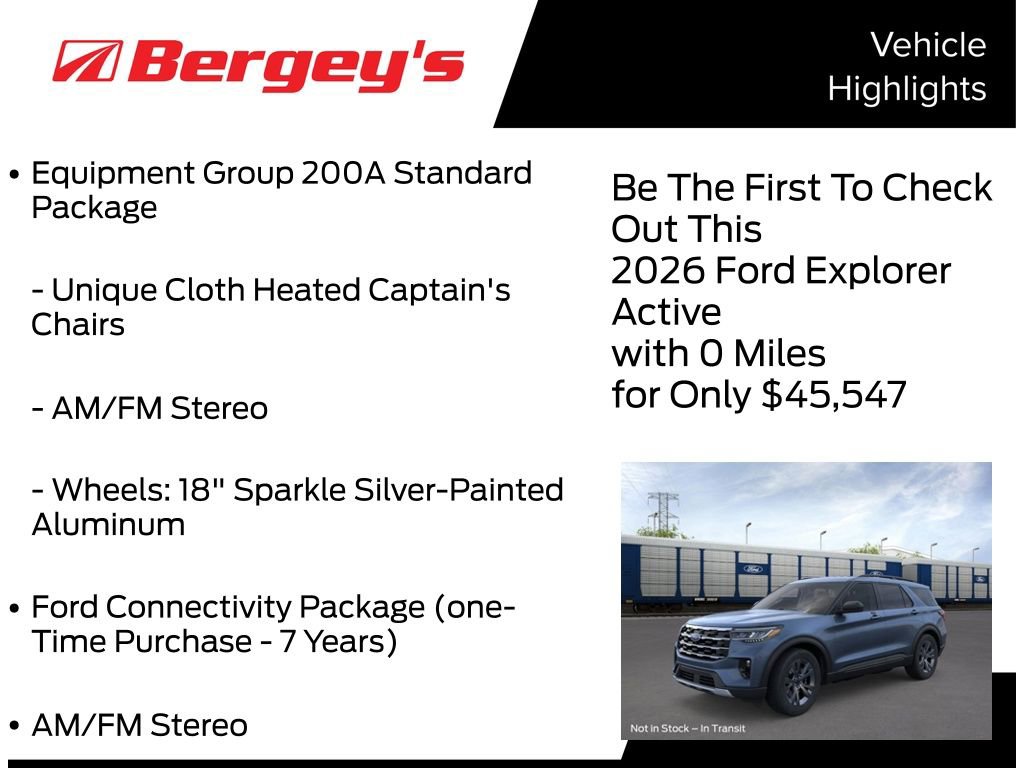 Bergey's

Vehicle Highlights

• Equipment Group 200A Standard Package

- Unique Cloth Heated Captain's Chairs

- AM/FM Stereo

- Wheels: 18" Sparkle Silver-Painted Aluminum

• Ford Connectivity Package (one-Time Purchase - 7 Years)

• AM/FM Stereo

Be The First To Check Out This 2026 Ford Explorer Active with 0 Miles for Only $45,547

Ford

Not in Stock – In Transit